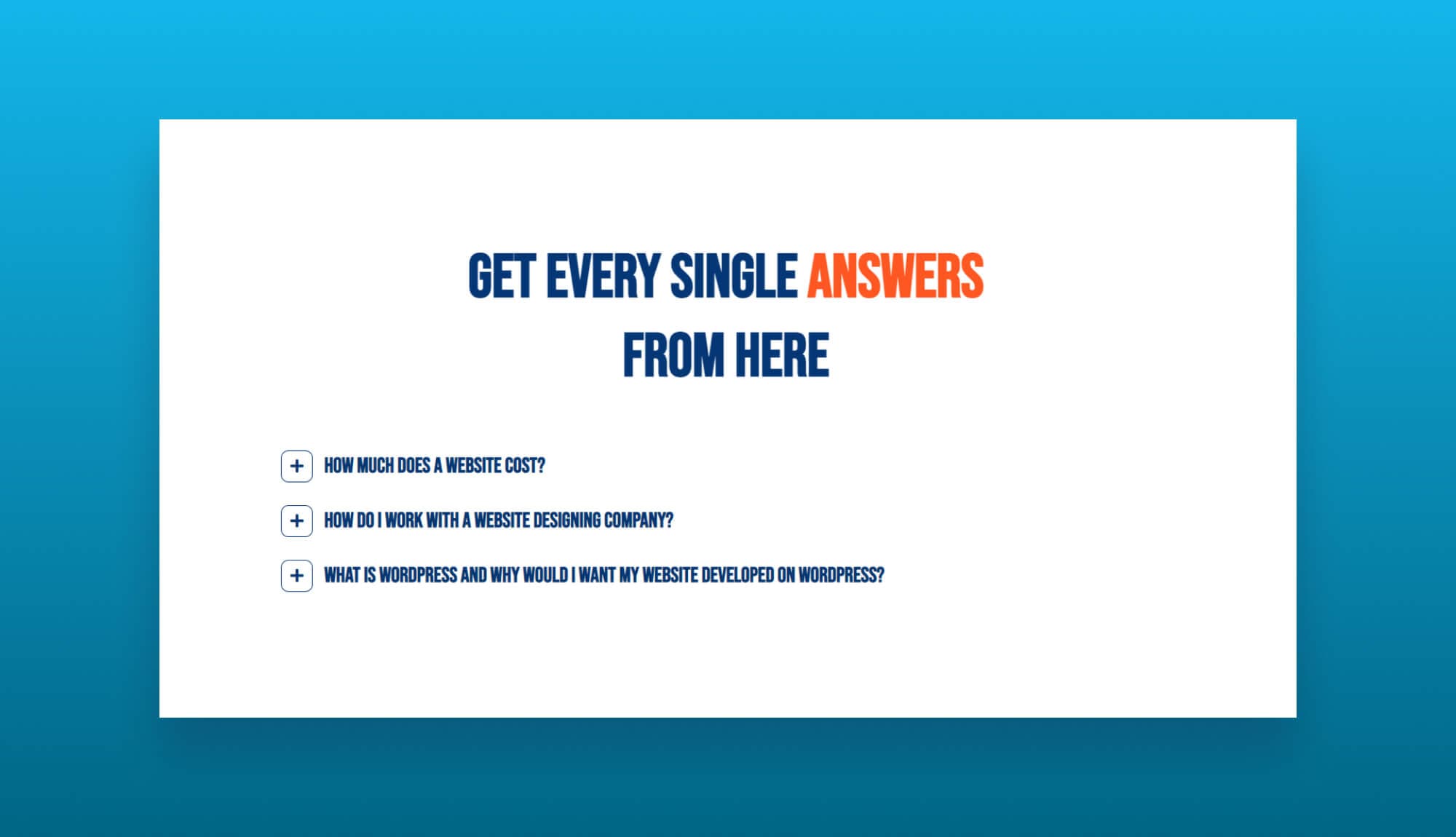 GET EVERY SINGLE ANSWERS FROM HERE

+ HOW MUCH DOES A WEBSITE COST?

+ HOW DO I WORK WITH A WEBSITE DESIGNING COMPANY?

+ WHAT IS WORDPRESS AND WHY WOULD I WANT MY WEBSITE DEVELOPED ON WORDPRESS?